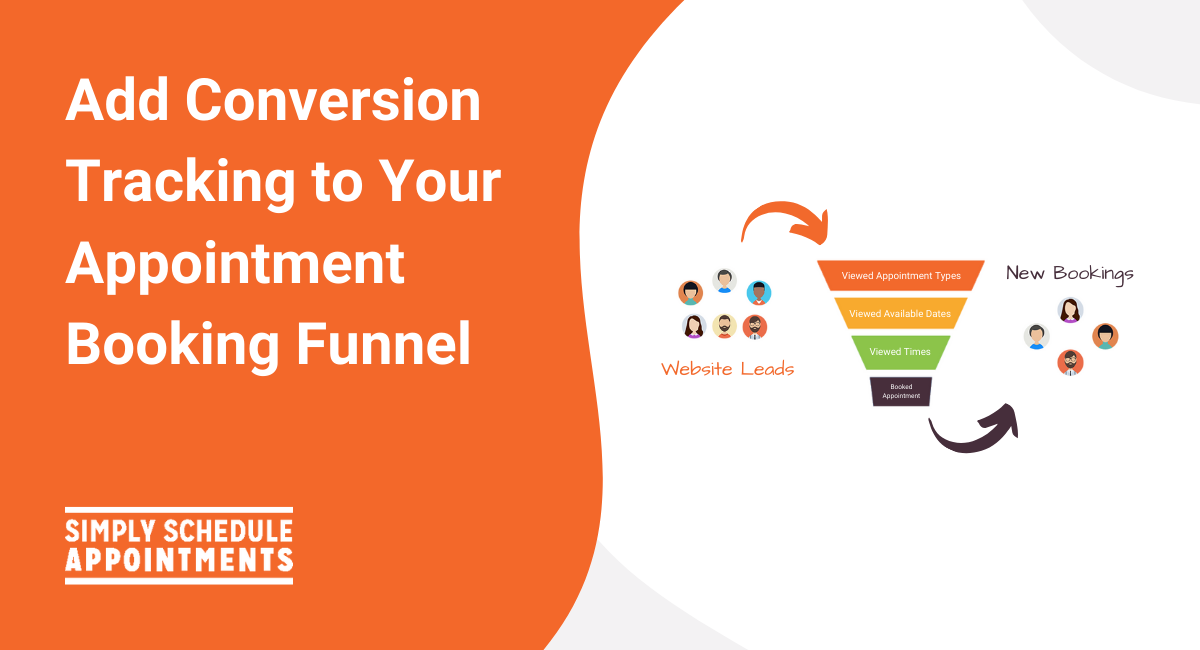 Add Conversion Tracking to Your Appointment Booking Funnel

SIMPLY SCHEDULE APPOINTMENTS

Website Leads

Viewed Appointment Types

Viewed Available Dates

Viewed Times

Booked Appointment

New Bookings